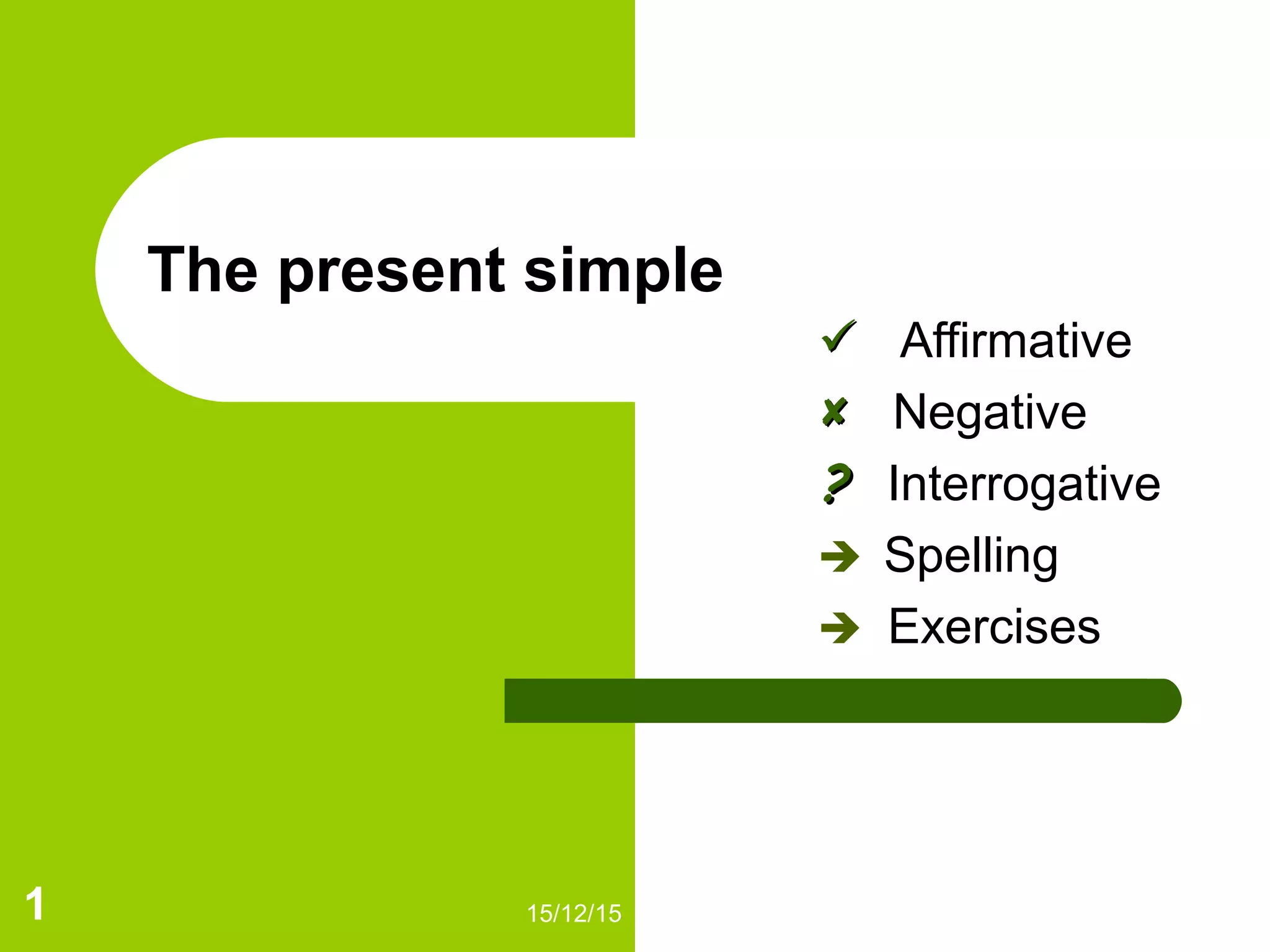 The present simple

✓ Affirmative
✗ Negative
? Interrogative
→ Spelling
→ Exercises

1

15/12/15